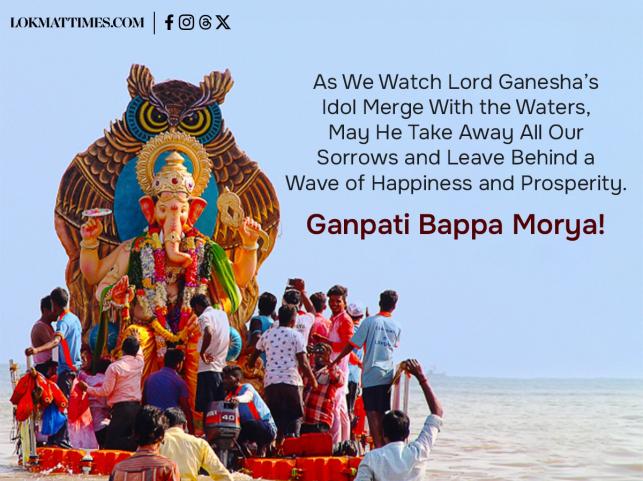 LOKMATTIMES.COM

As We Watch Lord Ganesha's Idol Merge With the Waters, May He Take Away All Our Sorrows and Leave Behind a Wave of Happiness and Prosperity.

Ganpati Bappa Morya!

40